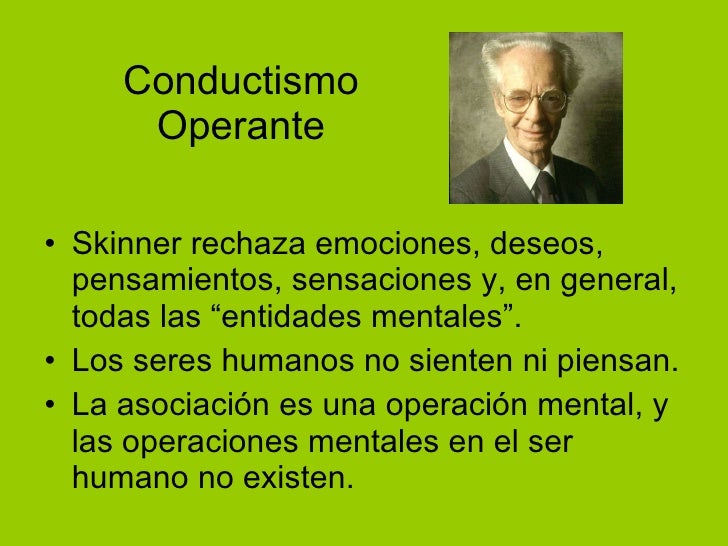 Conductismo Operante

• Skinner rechaza emociones, deseos, pensamientos, sensaciones y, en general, todas las “entidades mentales”.
• Los seres humanos no sienten ni piensan.
• La asociación es una operación mental, y las operaciones mentales en el ser humano no existen.